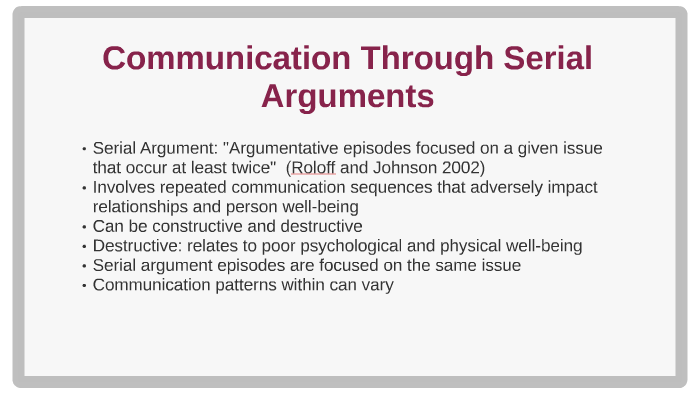 Communication Through Serial Arguments

• Serial Argument: "Argumentative episodes focused on a given issue that occur at least twice"  (Roloff and Johnson 2002)
• Involves repeated communication sequences that adversely impact relationships and person well-being
• Can be constructive and destructive
• Destructive: relates to poor psychological and physical well-being
• Serial argument episodes are focused on the same issue
• Communication patterns within can vary